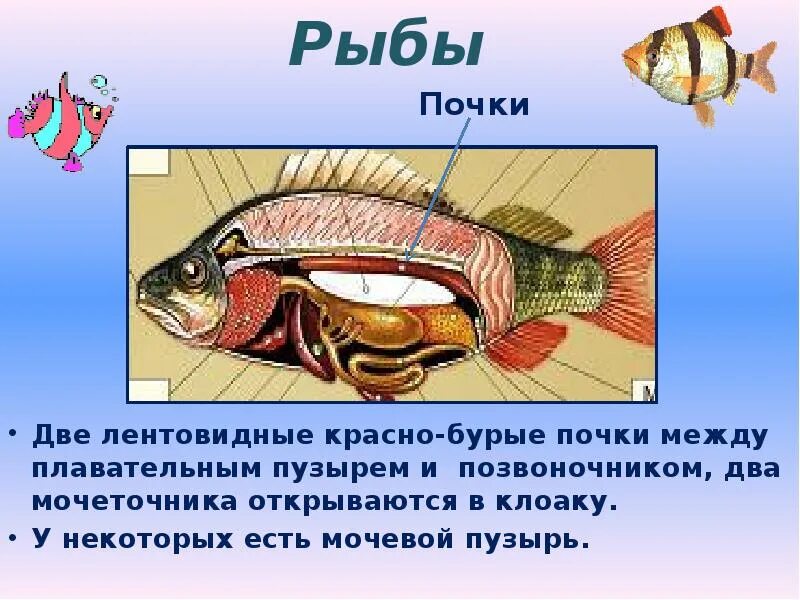 Рыбы

Почки

• Две лентовидные красно-бурые почки между плавательным пузырем и позвоночником, два мочеточника открываются в клоаку.
• У некоторых есть мочевой пузырь.